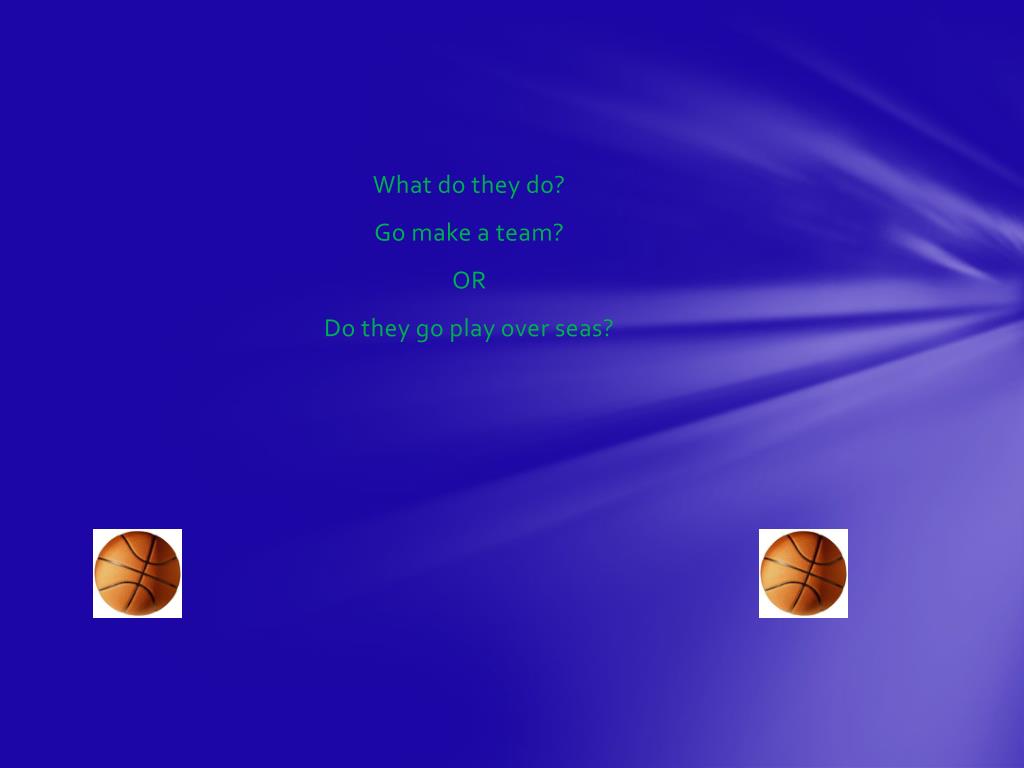 What do they do?

Go make a team?

OR

Do they go play over seas?